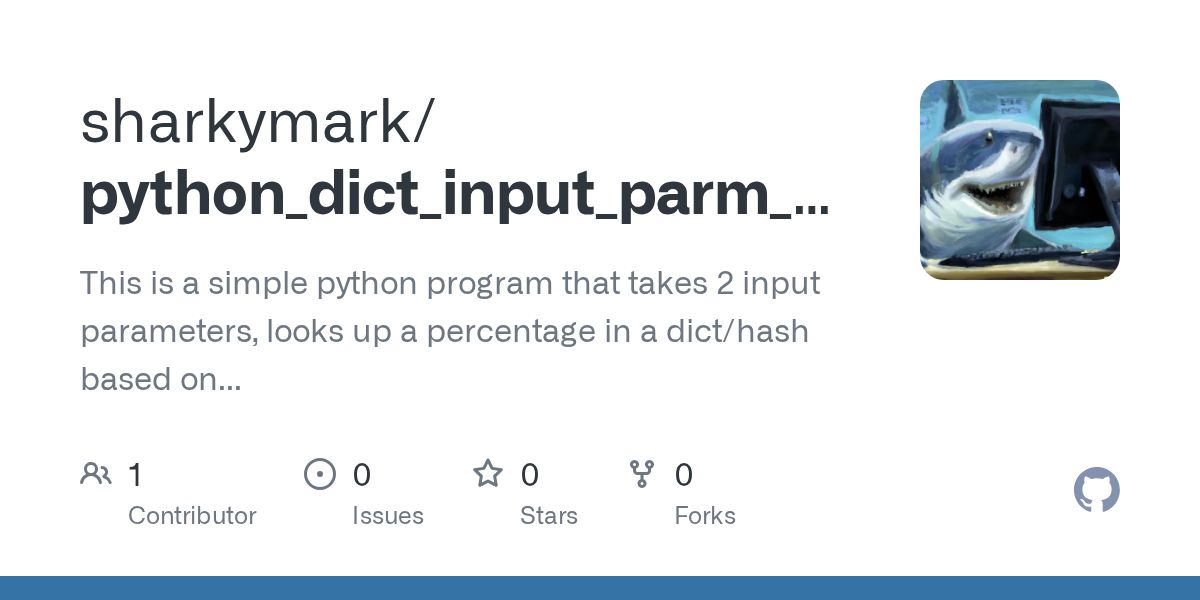 sharkymark/
python_dict_input_parm_...

This is a simple python program that takes 2 input parameters, looks up a percentage in a dict/hash based on...

1
Contributor

0
Issues

0
Stars

0
Forks